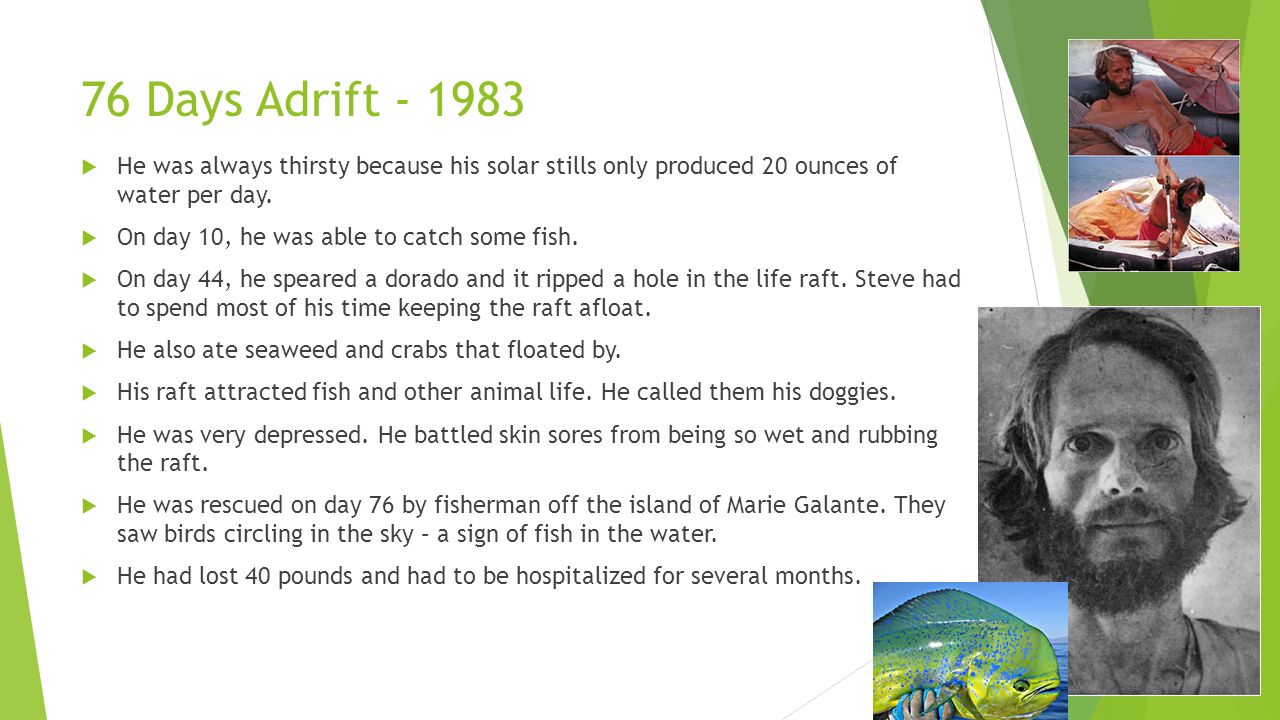 76 Days Adrift - 1983

He was always thirsty because his solar stills only produced 20 ounces of water per day.

On day 10, he was able to catch some fish.

On day 44, he speared a dorado and it ripped a hole in the life raft. Steve had to spend most of his time keeping the raft afloat.

He also ate seaweed and crabs that floated by.

His raft attracted fish and other animal life. He called them his doggies.

He was very depressed. He battled skin sores from being so wet and rubbing the raft.

He was rescued on day 76 by fisherman off the island of Marie Galante. They saw birds circling in the sky – a sign of fish in the water.

He had lost 40 pounds and had to be hospitalized for several months.